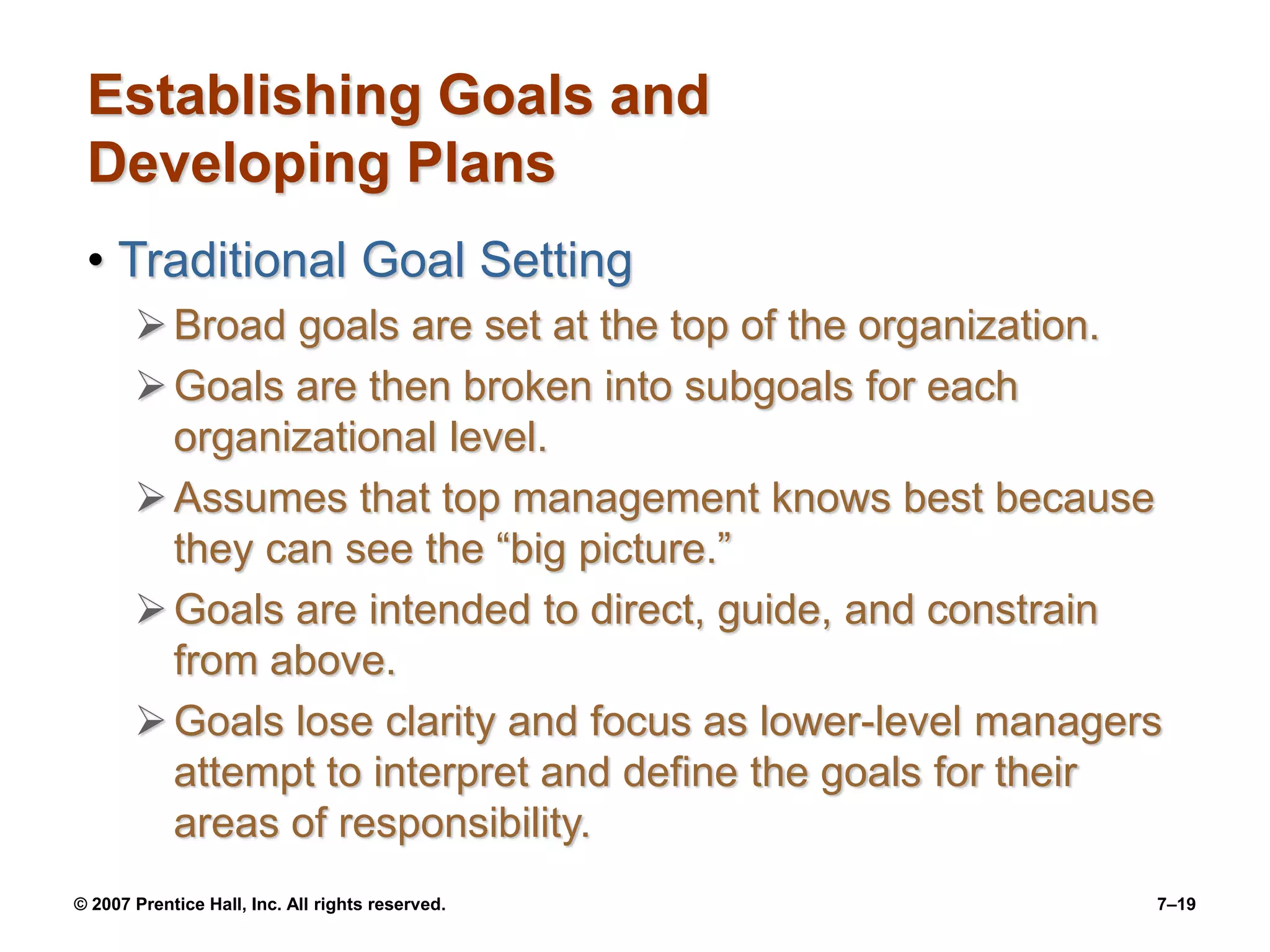 Establishing Goals and Developing Plans

• Traditional Goal Setting

➢ Broad goals are set at the top of the organization.

➢ Goals are then broken into subgoals for each organizational level.

➢ Assumes that top management knows best because they can see the “big picture.”

➢ Goals are intended to direct, guide, and constrain from above.

➢ Goals lose clarity and focus as lower-level managers attempt to interpret and define the goals for their areas of responsibility.

© 2007 Prentice Hall, Inc. All rights reserved.

7–19